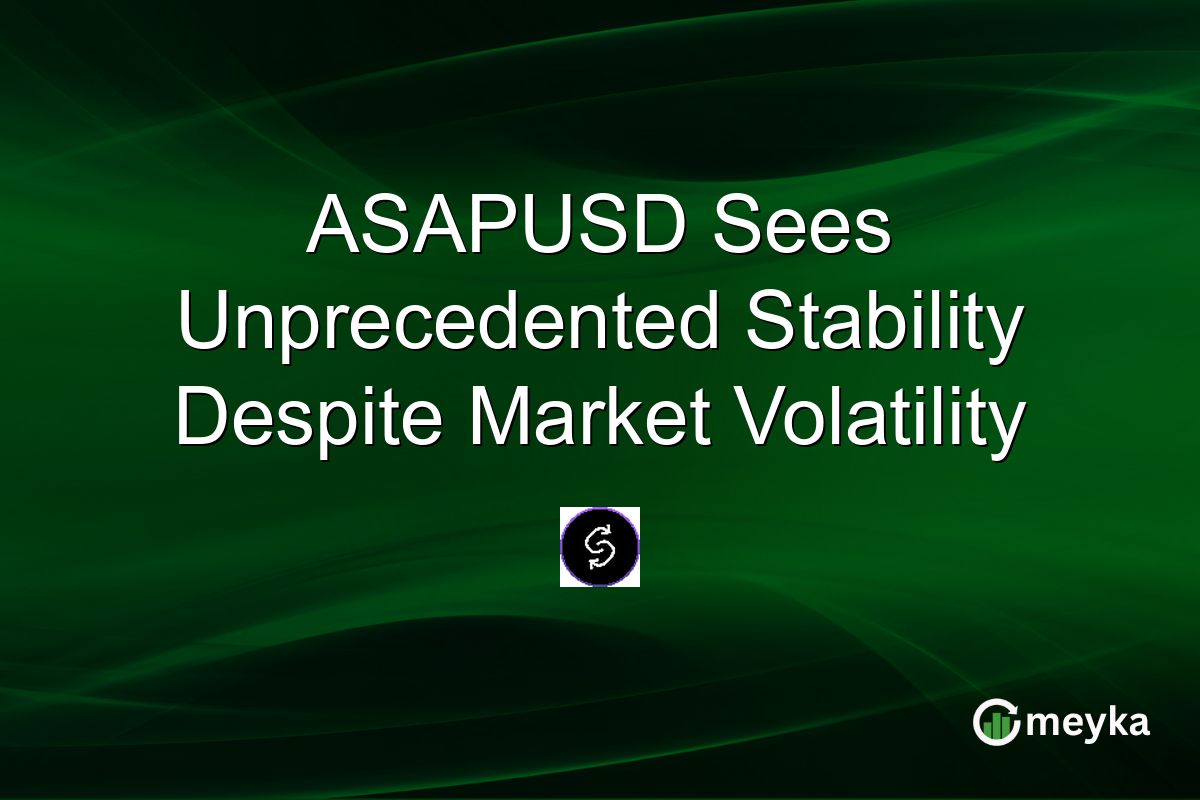 ASAPUSD Sees Unprecedented Stability Despite Market Volatility

meyka